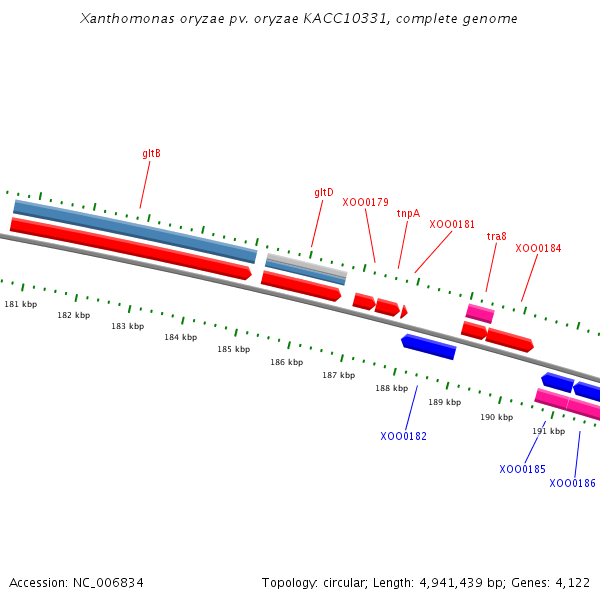 Xanthomonas oryzae pv. oryzae KACC10331, complete genome

gltB

gltD

XOO0179

tnpA

XOO0181

tra8

XOO0184

181 kbp

182 kbp

183 kbp

184 kbp

185 kbp

186 kbp

187 kbp

188 kbp

189 kbp

190 kbp

191 kbp

XOO0182

XOO0185

XOO0186

Accession: NC_006834

Topology: circular; Length: 4,941,439 bp; Genes: 4,122